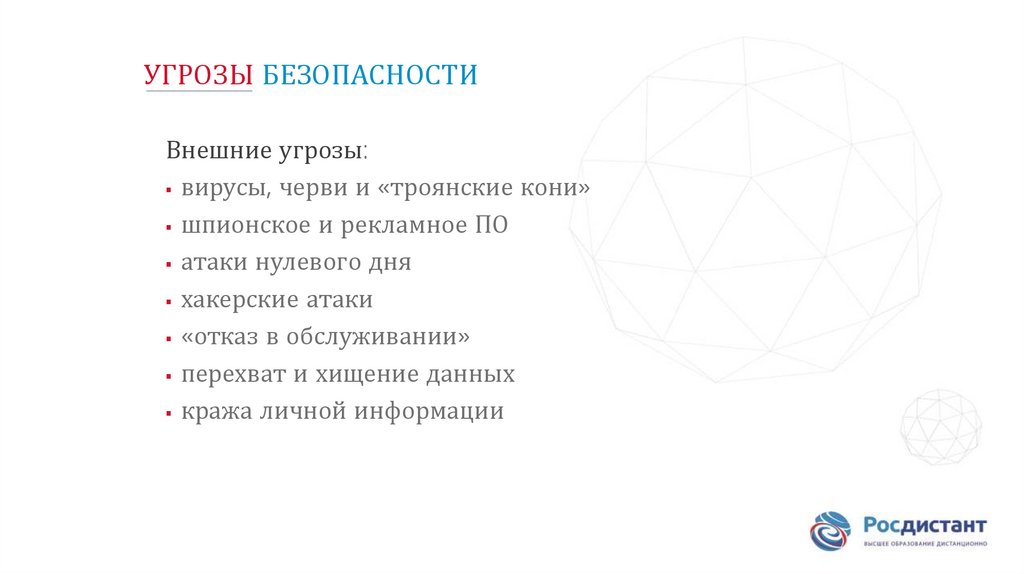 УГРОЗЫ БЕЗОПАСНОСТИ

Внешние угрозы:
▪ вирусы, черви и «троянские кони»
▪ шпионское и рекламное ПО
▪ атаки нулевого дня
▪ хакерские атаки
▪ «отказ в обслуживании»
▪ перехват и хищение данных
▪ кража личной информации

Росдистант
ВЫСШЕЕ ОБРАЗОВАНИЕ ДИСТАНЦИОННО